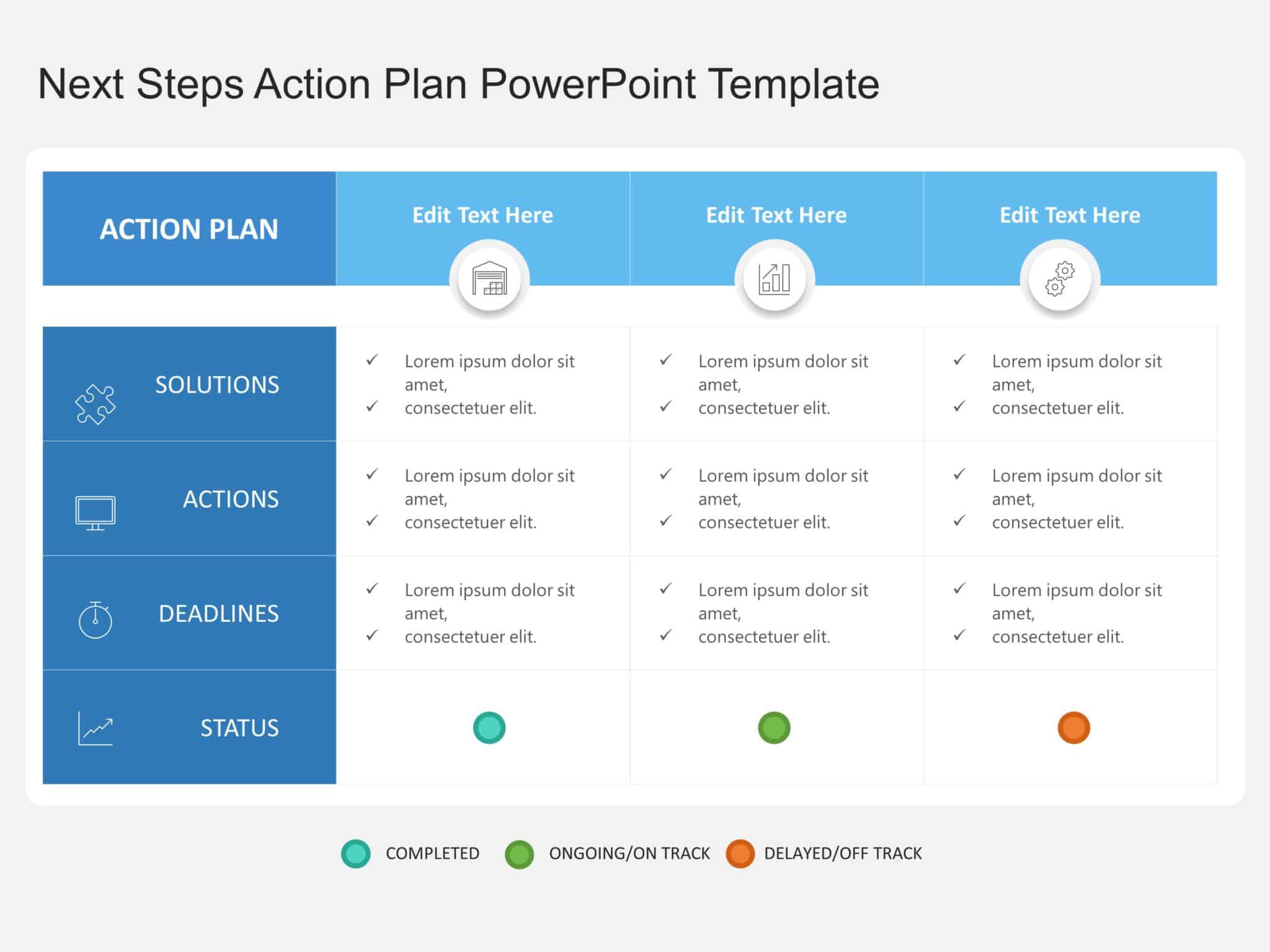 Next Steps Action Plan PowerPoint Template

| ACTION PLAN | Edit Text Here | Edit Text Here | Edit Text Here |
|---|---|---|---|
| SOLUTIONS | ✓ Lorem ipsum dolor sit amet, ✓ consectetuer elit. | ✓ Lorem ipsum dolor sit amet, ✓ consectetuer elit. | ✓ Lorem ipsum dolor sit amet, ✓ consectetuer elit. |
| ACTIONS | ✓ Lorem ipsum dolor sit amet, ✓ consectetuer elit. | ✓ Lorem ipsum dolor sit amet, ✓ consectetuer elit. | ✓ Lorem ipsum dolor sit amet, ✓ consectetuer elit. |
| DEADLINES | ✓ Lorem ipsum dolor sit amet, ✓ consectetuer elit. | ✓ Lorem ipsum dolor sit amet, ✓ consectetuer elit. | ✓ Lorem ipsum dolor sit amet, ✓ consectetuer elit. |
| STATUS | | | |

COMPLETED ONGOING/ON TRACK DELAYED/OFF TRACK